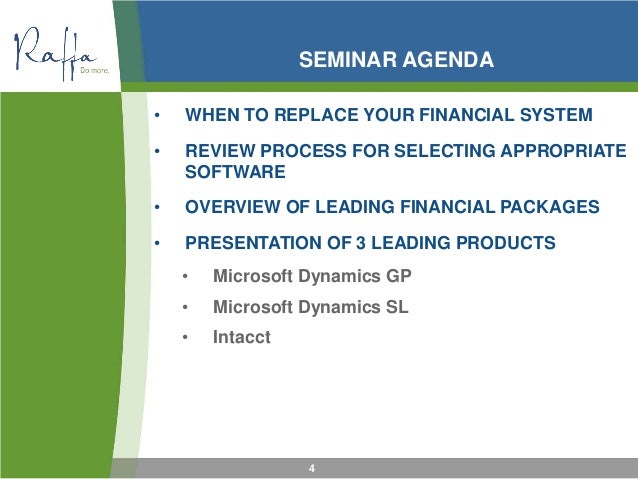 Raffa
Do more.

SEMINAR AGENDA

• WHEN TO REPLACE YOUR FINANCIAL SYSTEM
• REVIEW PROCESS FOR SELECTING APPROPRIATE SOFTWARE
• OVERVIEW OF LEADING FINANCIAL PACKAGES
• PRESENTATION OF 3 LEADING PRODUCTS
  • Microsoft Dynamics GP
  • Microsoft Dynamics SL
  • Intacct

4